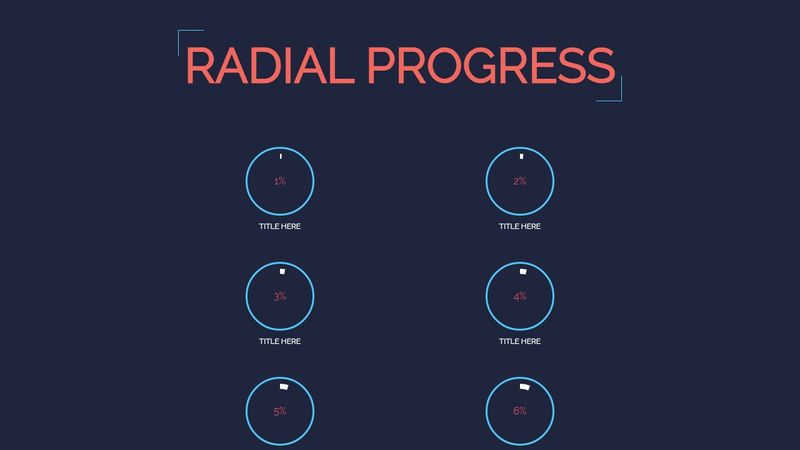 RADIAL PROGRESS

1%

TITLE HERE

2%

TITLE HERE

3%

TITLE HERE

4%

TITLE HERE

5%

6%